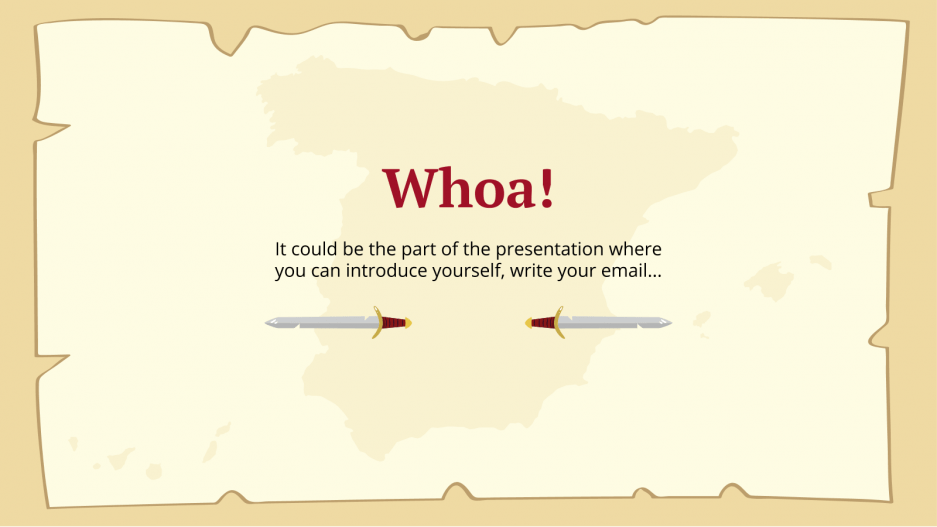 Whoa!

It could be the part of the presentation where you can introduce yourself, write your email...